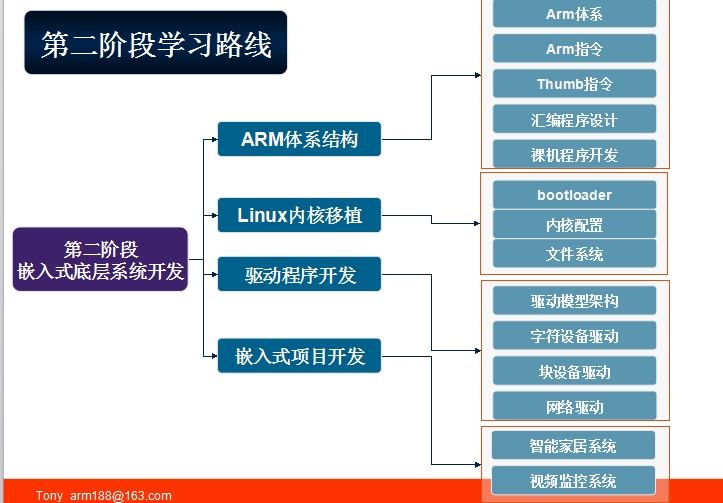 第二阶段学习路线

第二阶段
嵌入式底层系统开发

ARM体系结构

Linux内核移植

驱动程序开发

嵌入式项目开发

Arm体系

Arm指令

Thumb指令

汇编程序设计

裸机程序开发

bootloader

内核配置

文件系统

驱动模型架构

字符设备驱动

块设备驱动

网络驱动

智能家居系统

视频监控系统

Tony arm188@163.com